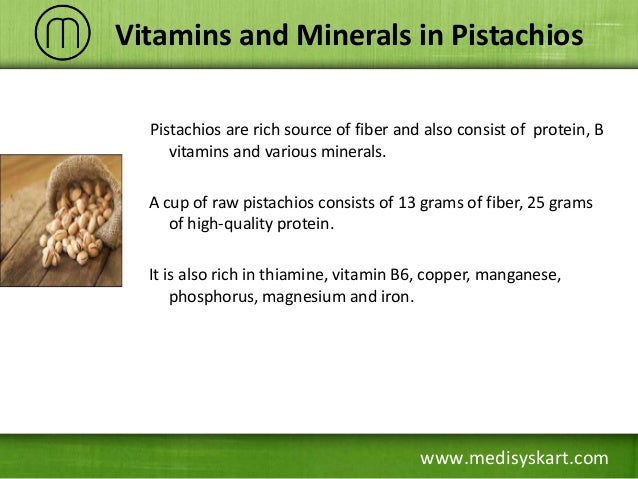 Vitamins and Minerals in Pistachios

Pistachios are rich source of fiber and also consist of protein, B vitamins and various minerals.

A cup of raw pistachios consists of 13 grams of fiber, 25 grams of high-quality protein.

It is also rich in thiamine, vitamin B6, copper, manganese, phosphorus, magnesium and iron.

www.medisyskart.com